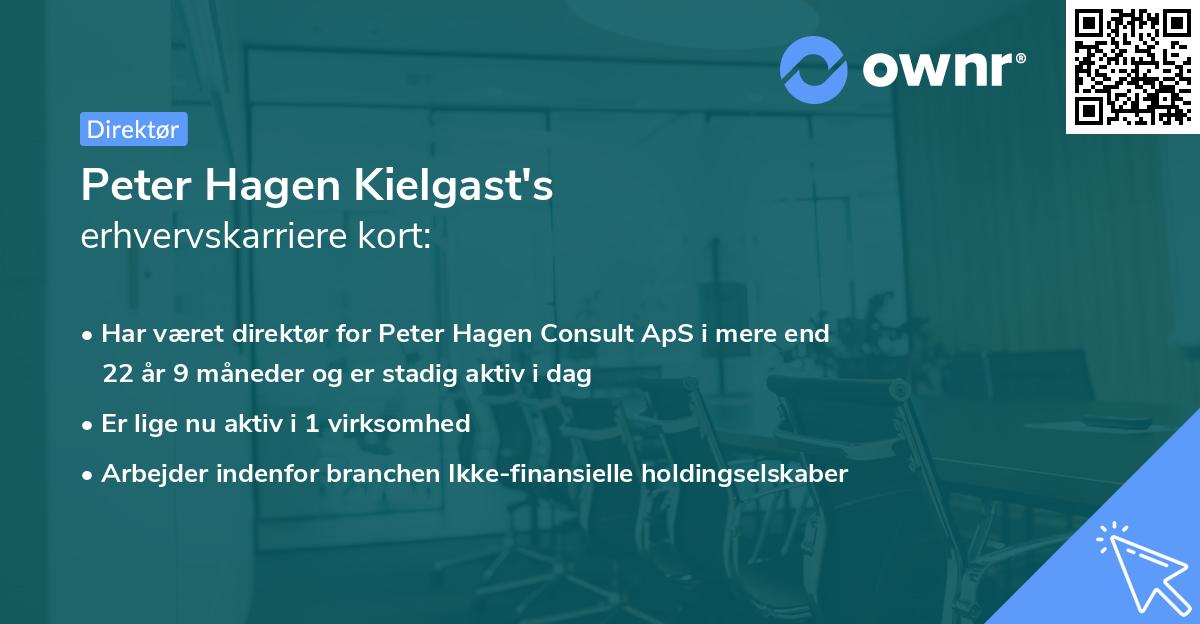 ownr®

Direktør

Peter Hagen Kielgast's
erhvervskarriere kort:

• Har været direktør for Peter Hagen Consult ApS i mere end 22 år 9 måneder og er stadig aktiv i dag
• Er lige nu aktiv i 1 virksomhed
• Arbejder indenfor branchen Ikke-finansielle holdingselskaber